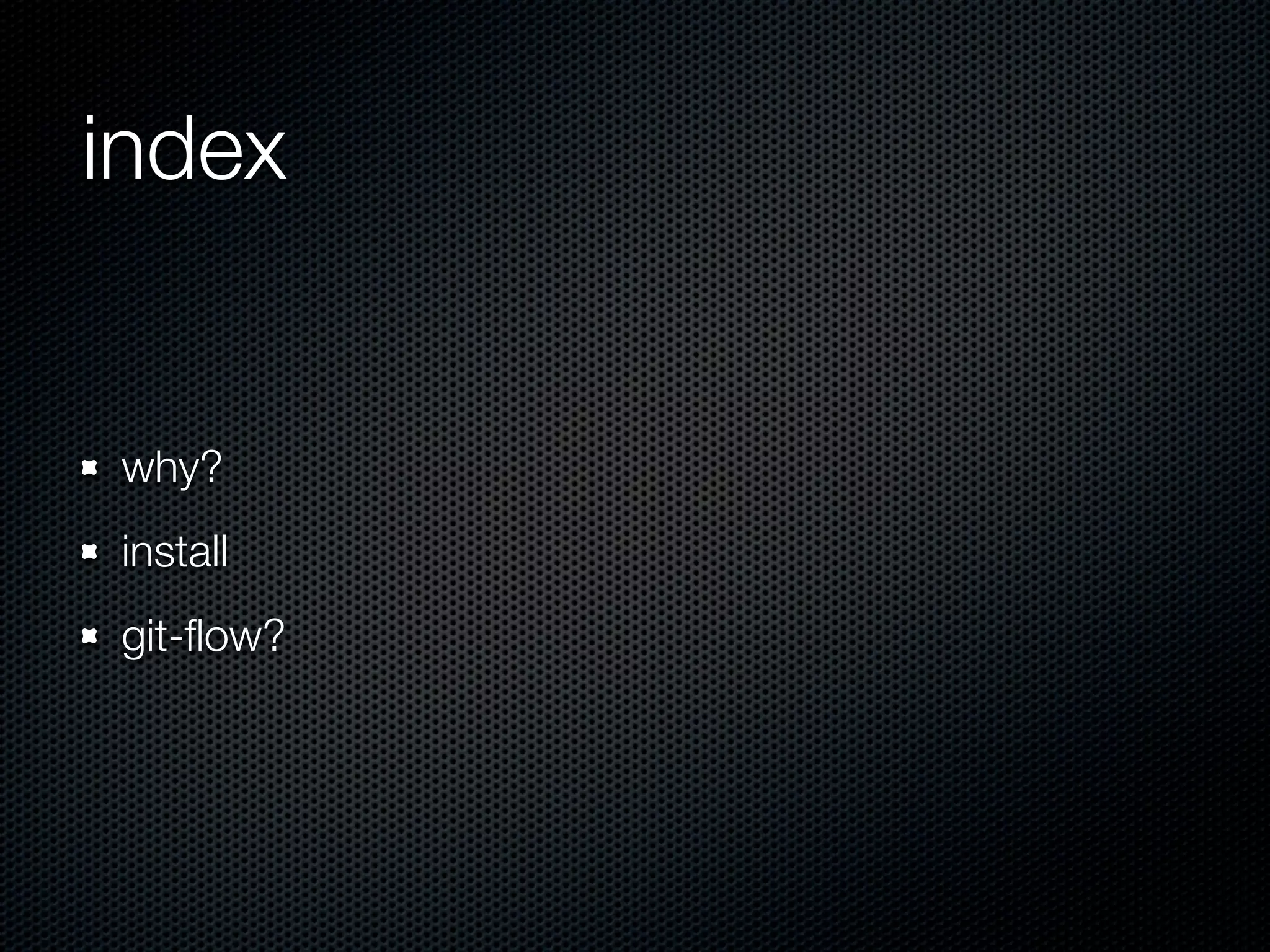 index

- why?
- install
- git-flow?